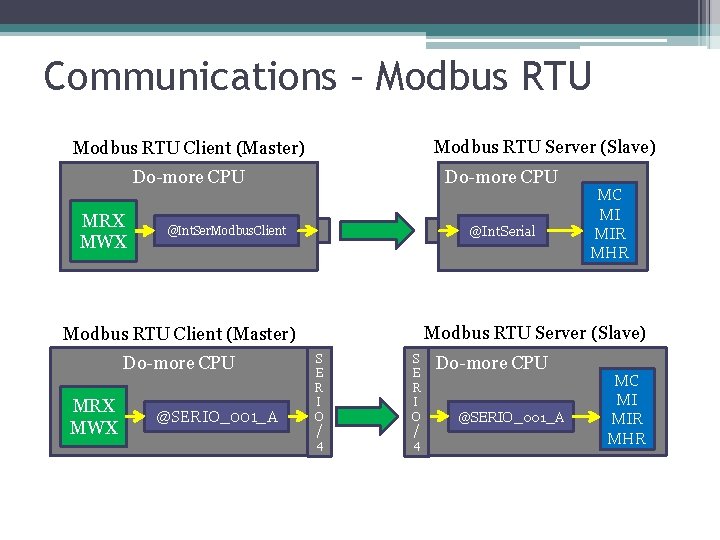 Communications – Modbus RTU

Modbus RTU Client (Master)

Do-more CPU

MRX
MWX

@IntSerModbusClient

Modbus RTU Server (Slave)

Do-more CPU

@IntSerial

MC
MI
MIR
MHR

Modbus RTU Client (Master)

Do-more CPU

MRX
MWX

@SERIO_001_A

SERIO/4

Modbus RTU Server (Slave)

SERIO/4

Do-more CPU

@SERIO_001_A

MC
MI
MIR
MHR